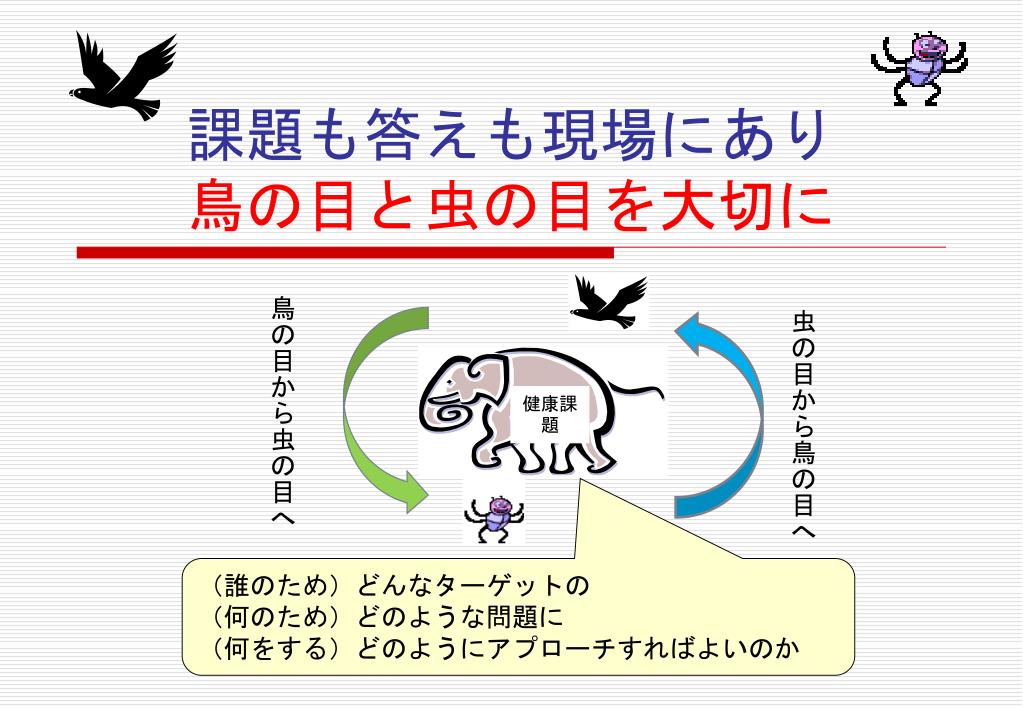 課題も答えも現場にあり
鳥の目と虫の目を大切に

鳥の目から虫の目へ

健康課題

虫の目から鳥の目へ

（誰のため）どんなターゲットの
（何のため）どのような問題に
（何をする）どのようにアプローチすればよいのか